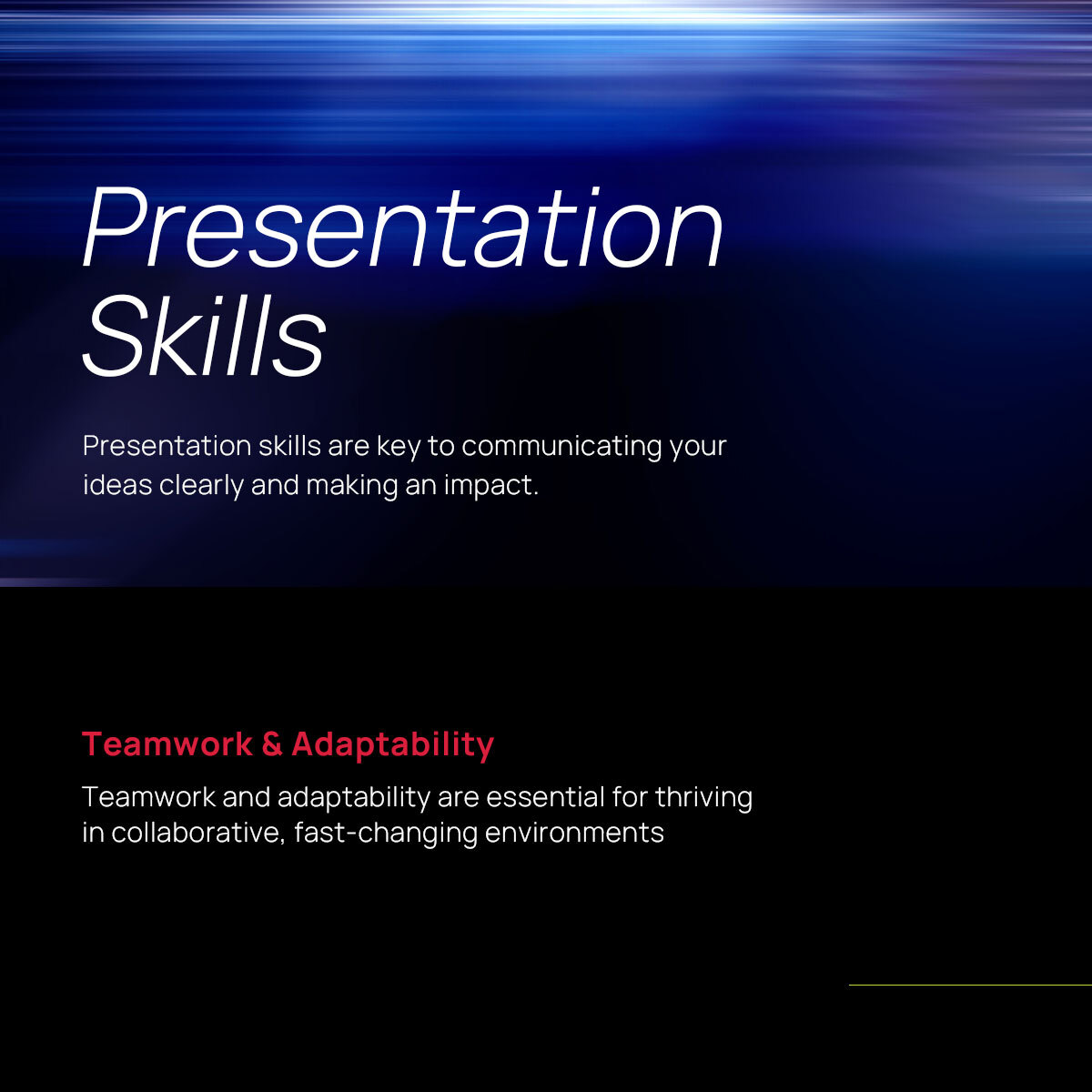 Presentation Skills

Presentation skills are key to communicating your ideas clearly and making an impact.

Teamwork & Adaptability

Teamwork and adaptability are essential for thriving in collaborative, fast-changing environments